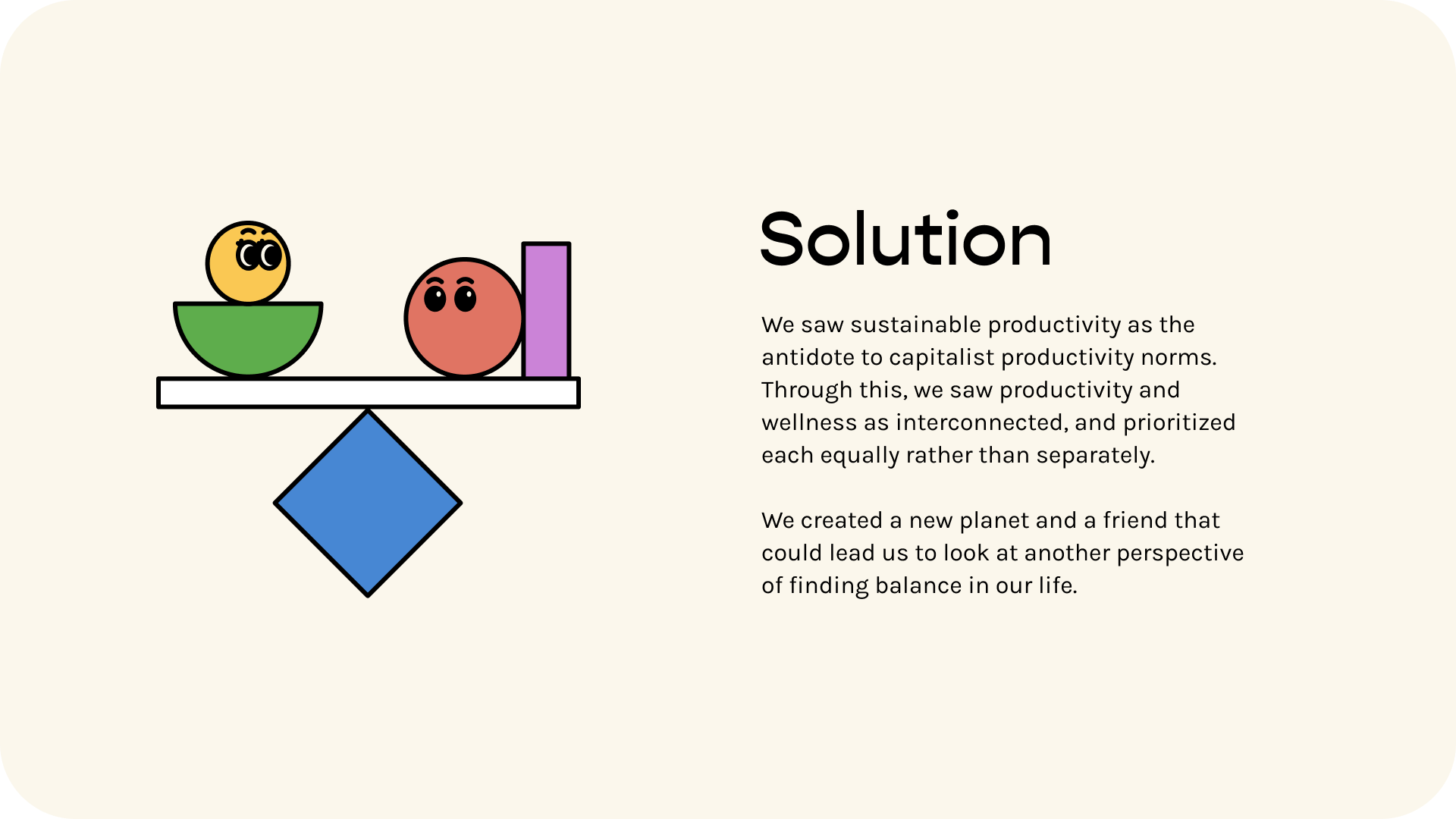 Solution

We saw sustainable productivity as the antidote to capitalist productivity norms. Through this, we saw productivity and wellness as interconnected, and prioritized each equally rather than separately.

We created a new planet and a friend that could lead us to look at another perspective of finding balance in our life.